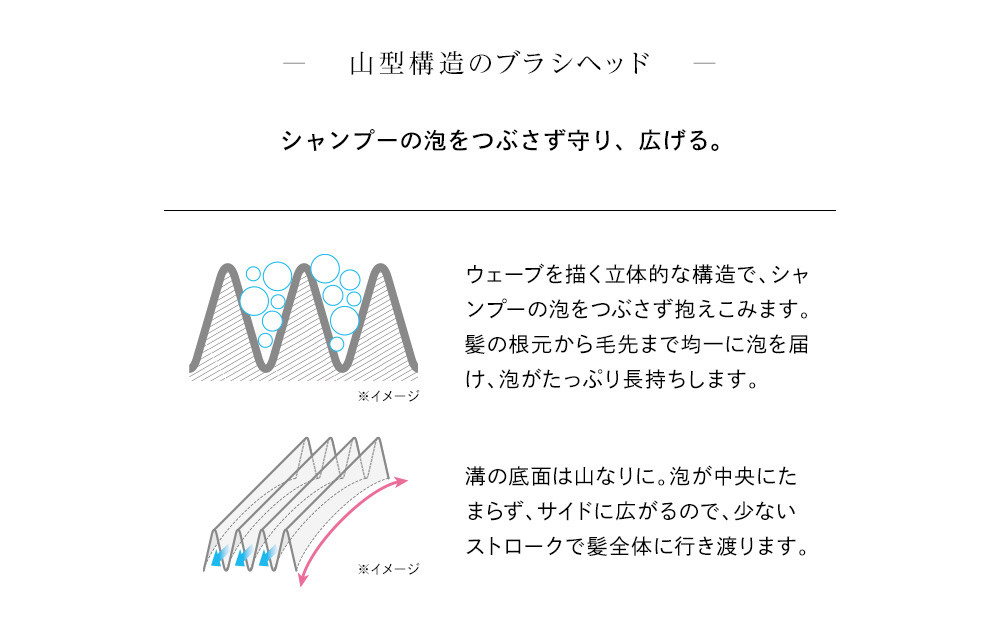 — 山型構造のブラシヘッド —

シャンプーの泡をつぶさず守り、広げる。

※イメージ

ウェーブを描く立体的な構造で、シャンプーの泡をつぶさず抱えこみます。髪の根元から毛先まで均一に泡を届け、泡がたっぷり長持ちします。

※イメージ

溝の底面は山なりに。泡が中央にたまらず、サイドに広がるので、少ないストロークで髪全体に行き渡ります。